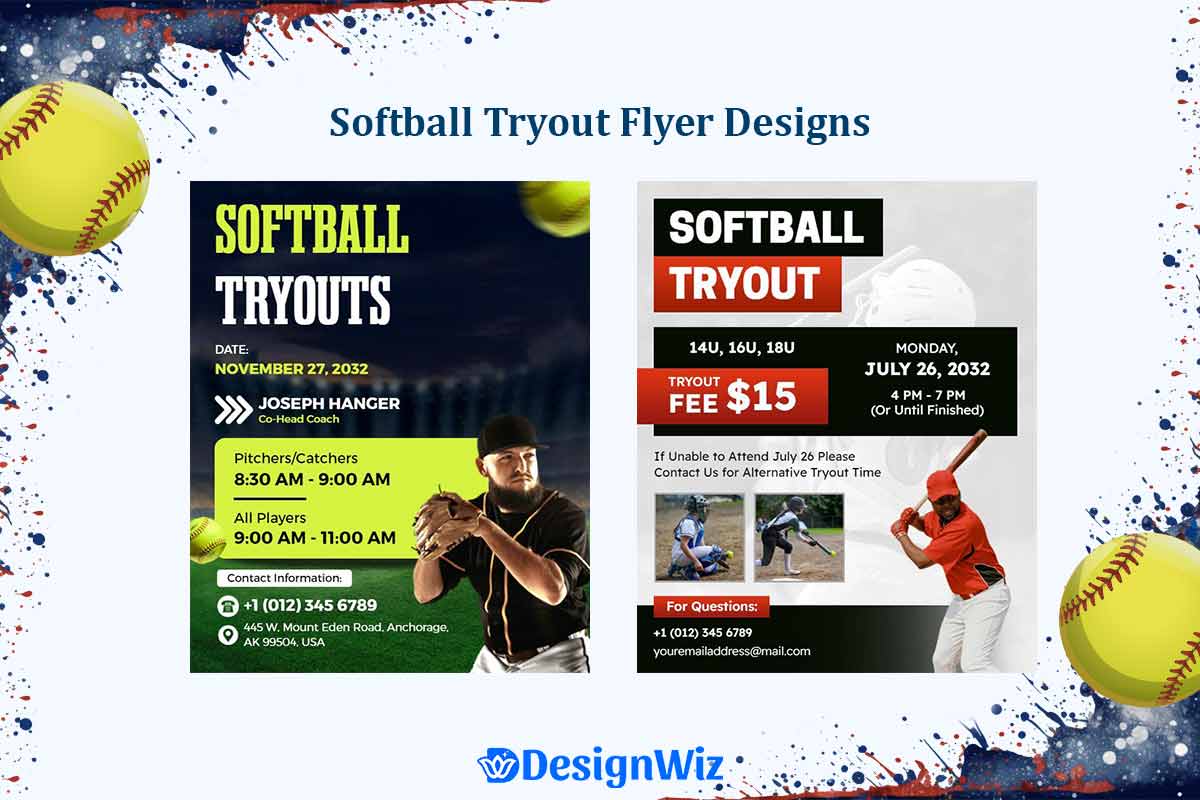 Softball Tryout Flyer Designs

SOFTBALL
TRYOUTS

DATE:
NOVEMBER 27, 2032

JOSEPH HANGER
Co-Head Coach

Pitchers/Catchers
8:30 AM - 9:00 AM

All Players
9:00 AM - 11:00 AM

Contact Information:
+1 (012) 345 6789
445 W. Mount Eden Road, Anchorage, AK 99504, USA

SOFTBALL
TRYOUT

14U, 16U, 18U

TRYOUT FEE $15

MONDAY,
JULY 26, 2032
4 PM - 7 PM
(Or Until Finished)

If Unable to Attend July 26 Please Contact Us for Alternative Tryout Time

For Questions:
+1 (012) 345 6789
youremailaddress@mail.com

DesignWiz